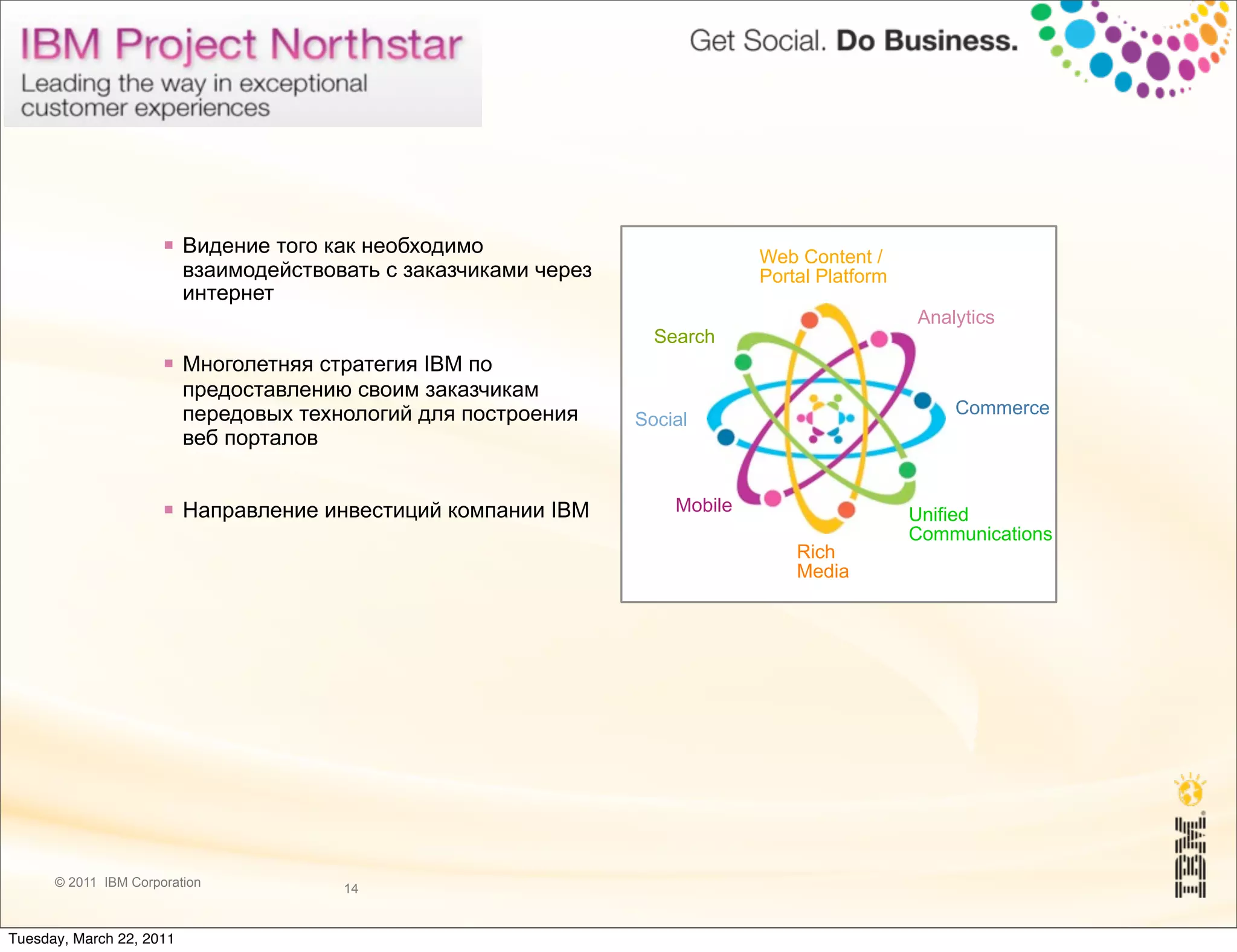 IBM Project Northstar
Leading the way in exceptional customer experiences

Get Social. Do Business.

▪ Видение того как необходимо взаимодействовать с заказчиками через интернет

▪ Многолетняя стратегия IBM по предоставлению своим заказчикам передовых технологий для построения веб порталов

▪ Направление инвестиций компании IBM

Web Content / Portal Platform
Analytics
Search
Commerce
Social
Mobile
Unified Communications
Rich Media

© 2011 IBM Corporation
14

IBM

Tuesday, March 22, 2011